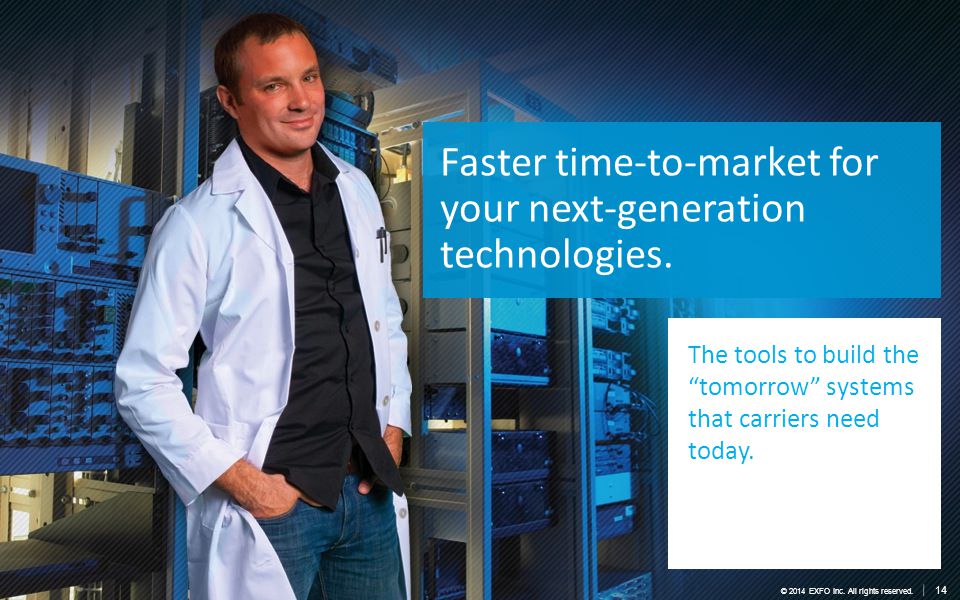 Faster time-to-market for your next-generation technologies.

The tools to build the “tomorrow” systems that carriers need today.

© 2014 EXFO Inc. All rights reserved. | 14